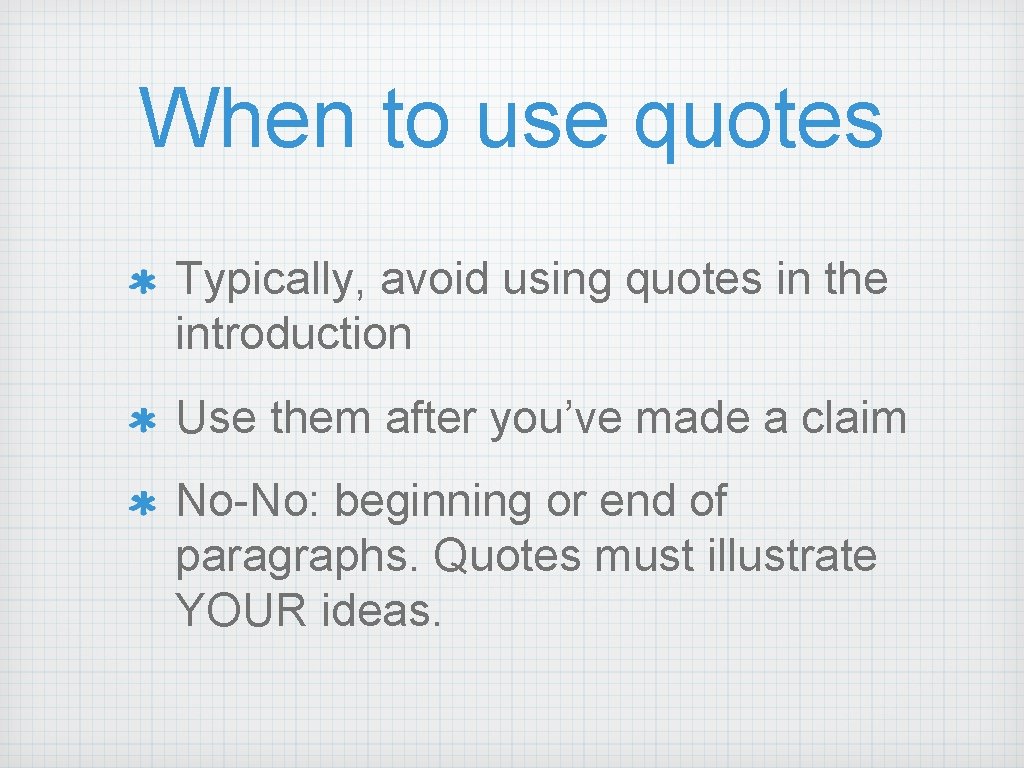 When to use quotes

* Typically, avoid using quotes in the introduction

* Use them after you’ve made a claim

* No-No: beginning or end of paragraphs. Quotes must illustrate YOUR ideas.